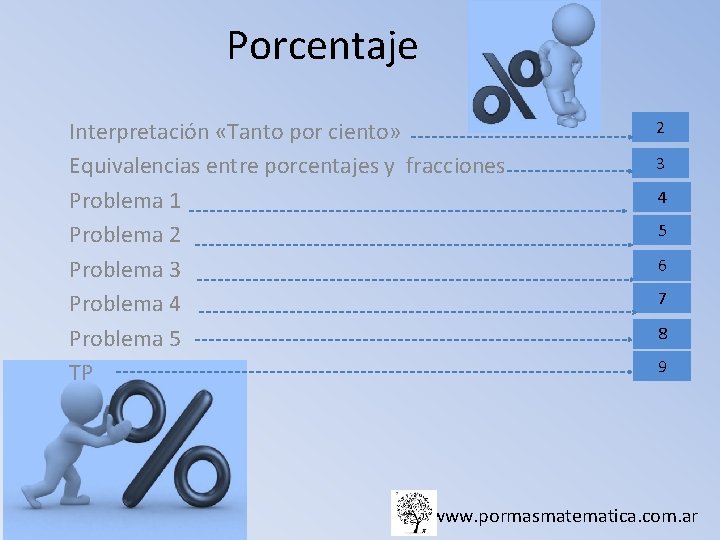 Porcentaje

Interpretación «Tanto por ciento» 2
Equivalencias entre porcentajes y fracciones 3
Problema 1 4
Problema 2 5
Problema 3 6
Problema 4 7
Problema 5 8
TP 9

www.pormasmatematica.com.ar